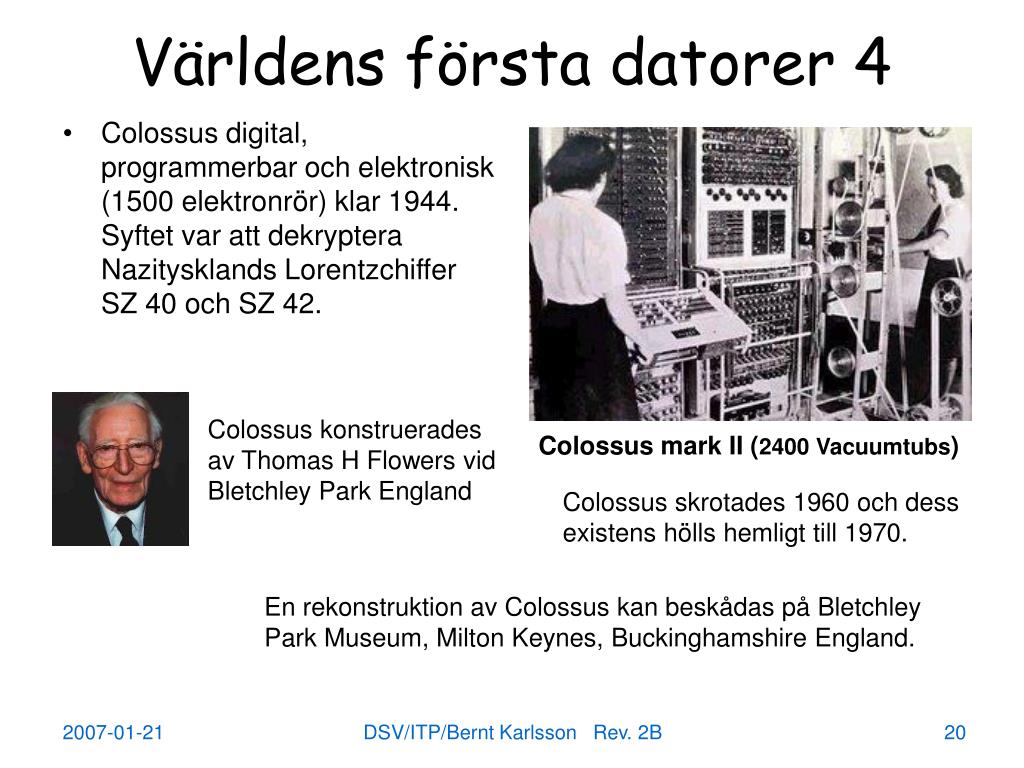 Världens första datorer 4

• Colossus digital, programmerbar och elektronisk (1500 elektronrör) klar 1944. Syftet var att dekryptera Nazitysklands Lorentzchiffer SZ 40 och SZ 42.

Colossus konstruerades av Thomas H Flowers vid Bletchley Park England

Colossus mark II (2400 Vacuumtubs)

Colossus skrotades 1960 och dess existens hölls hemligt till 1970.

En rekonstruktion av Colossus kan beskådas på Bletchley Park Museum, Milton Keynes, Buckinghamshire England.

2007-01-21

DSV/ITP/Bernt Karlsson Rev. 2B

20